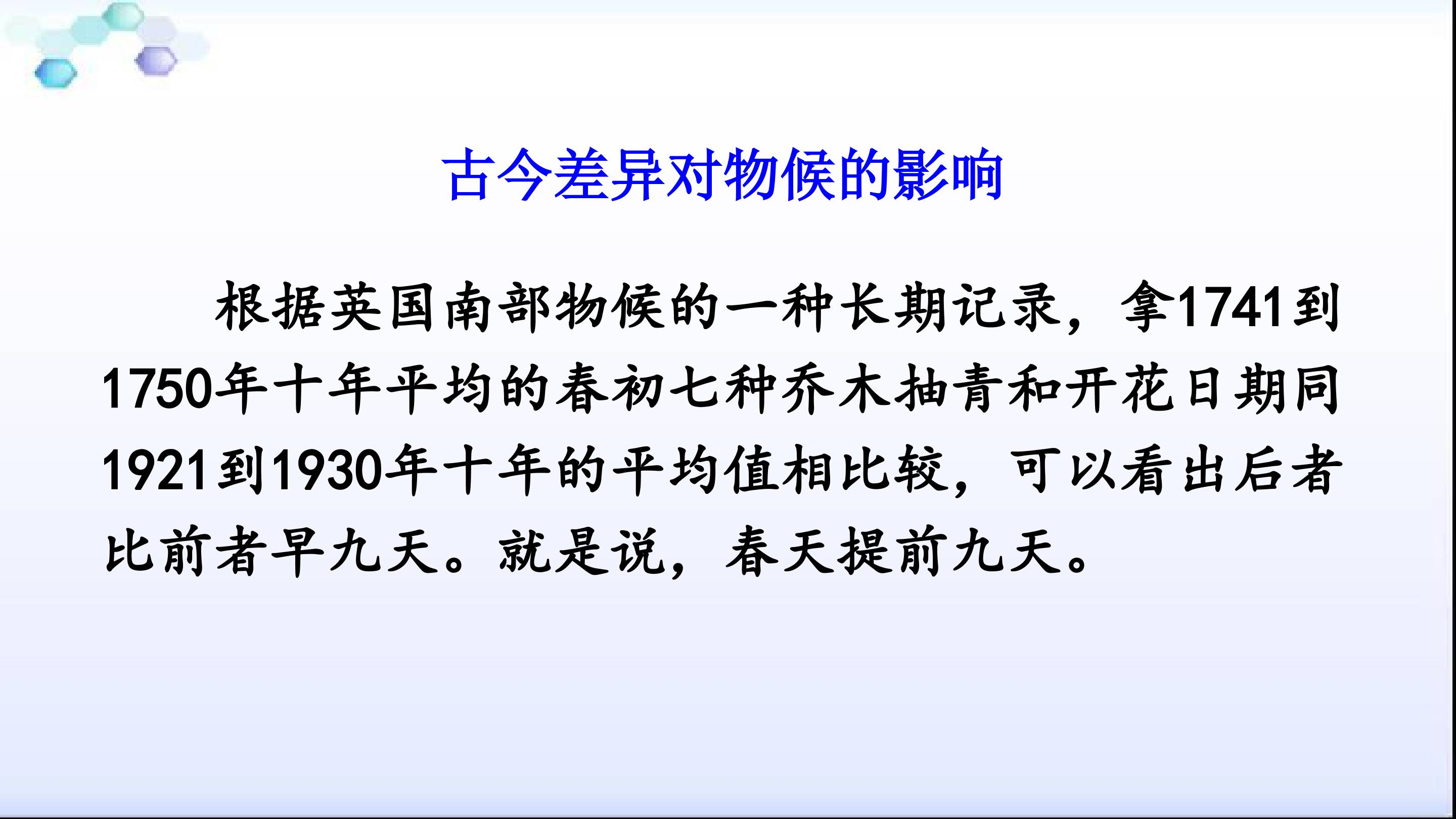 古今差异对物候的影响

根据英国南部物候的一种长期记录，拿1741到1750年十年平均的春初七种乔木抽青和开花日期同1921到1930年十年的平均值相比较，可以看出后者比前者早九天。就是说，春天提前九天。